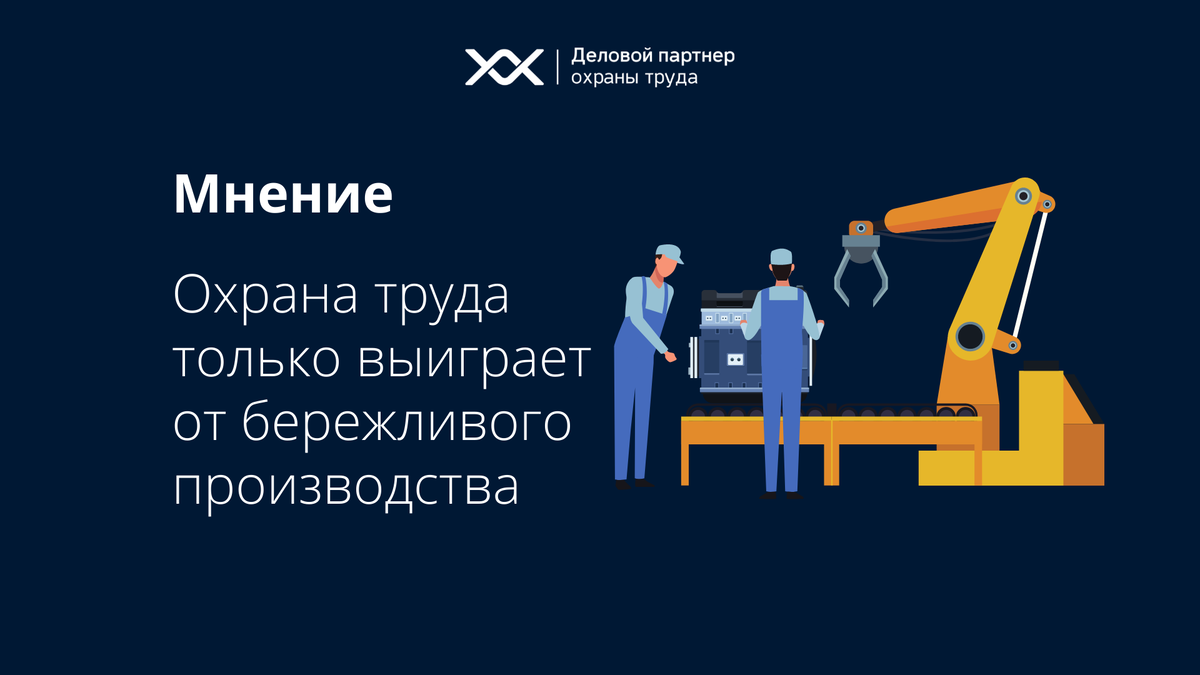 Деловой партнер охраны труда

Мнение

Охрана труда только выиграет от бережливого производства